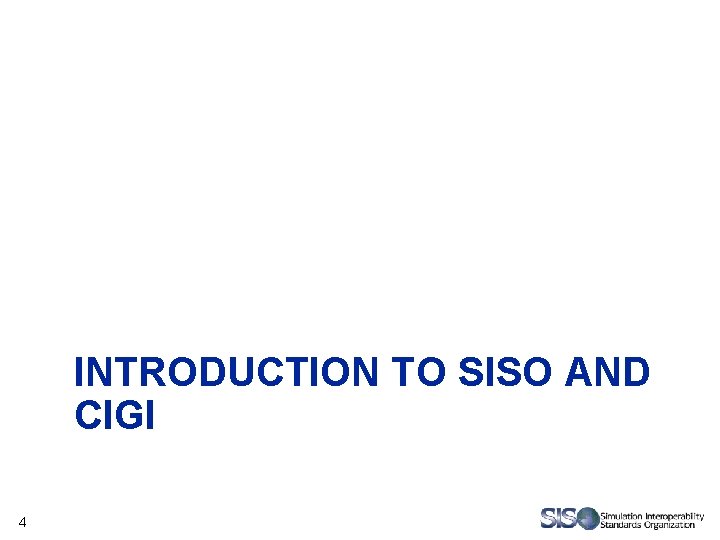 INTRODUCTION TO SISO AND CIGI

4

SISO Simulation Interoperability Standards Organization